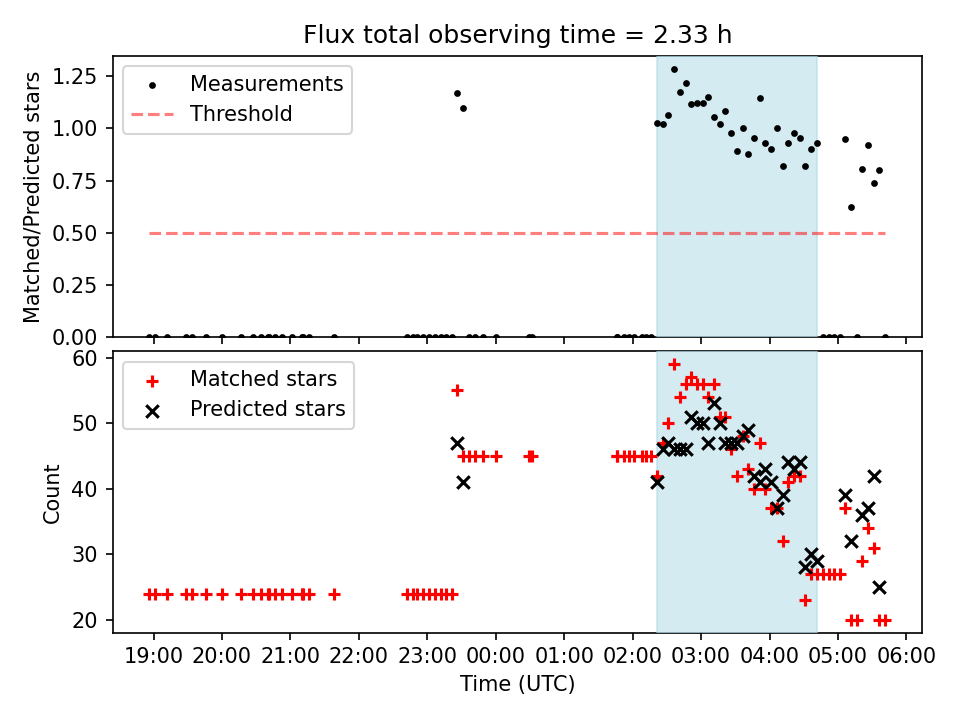 Flux total observing time = 2.33 h

Matched/Predicted stars

1.25
1.00
0.75
0.50
0.25
0.00

Measurements
Threshold

Count

60
50
40
30
20

Matched stars
Predicted stars

19:00 20:00 21:00 22:00 23:00 00:00 01:00 02:00 03:00 04:00 05:00 06:00

Time (UTC)